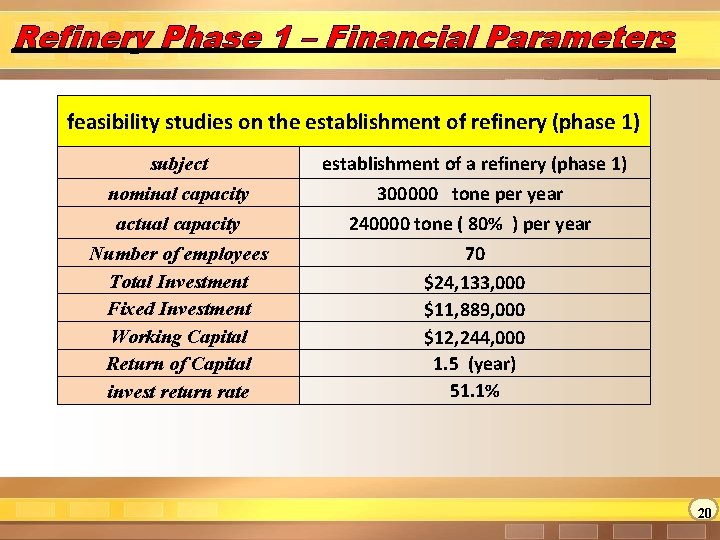 Refinery Phase 1 – Financial Parameters

| feasibility studies on the establishment of refinery (phase 1) | |
|---|---|
| subject | establishment of a refinery (phase 1) |
| nominal capacity | 300000 tone per year |
| actual capacity | 240000 tone ( 80% ) per year |
| Number of employees | 70 |
| Total Investment | \$24,133,000 |
| Fixed Investment | \$11,889,000 |
| Working Capital | \$12,244,000 |
| Return of Capital | 1.5 (year) |
| invest return rate | 51.1% |

20